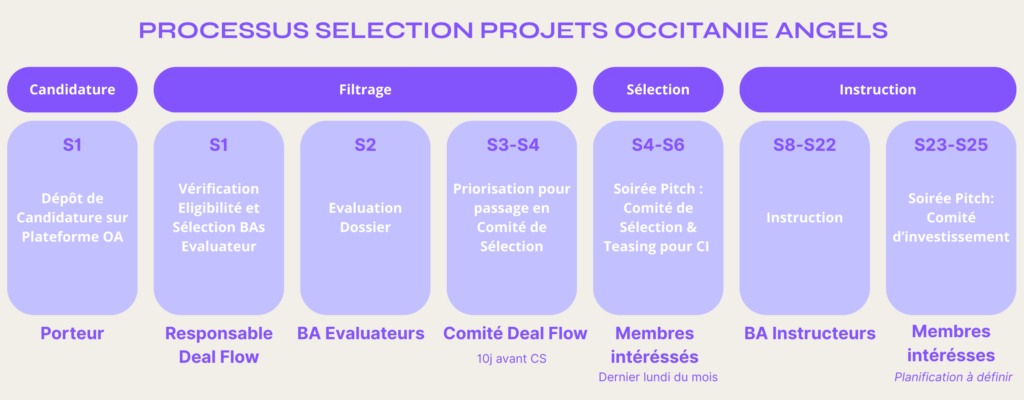 PROCESSUS SELECTION PROJETS OCCITANIE ANGELS

Candidature

S1

Dépôt de Candidature sur Plateforme OA

Porteur

Filtrage

S1

Vérification Eligibilité et Sélection BAs Evaluateur

Responsable Deal Flow

S2

Evaluation Dossier

BA Evaluateurs

S3-S4

Priorisation pour passage en Comité de Sélection

Comité Deal Flow

10j avant CS

Sélection

S4-S6

Soirée Pitch : Comité de Sélection & Teasing pour CI

Membres intéréssés

Dernier lundi du mois

Instruction

S8-S22

Instruction

BA Instructeurs

S23-S25

Soirée Pitch: Comité d'investissement

Membres intéresses

Planification à définir